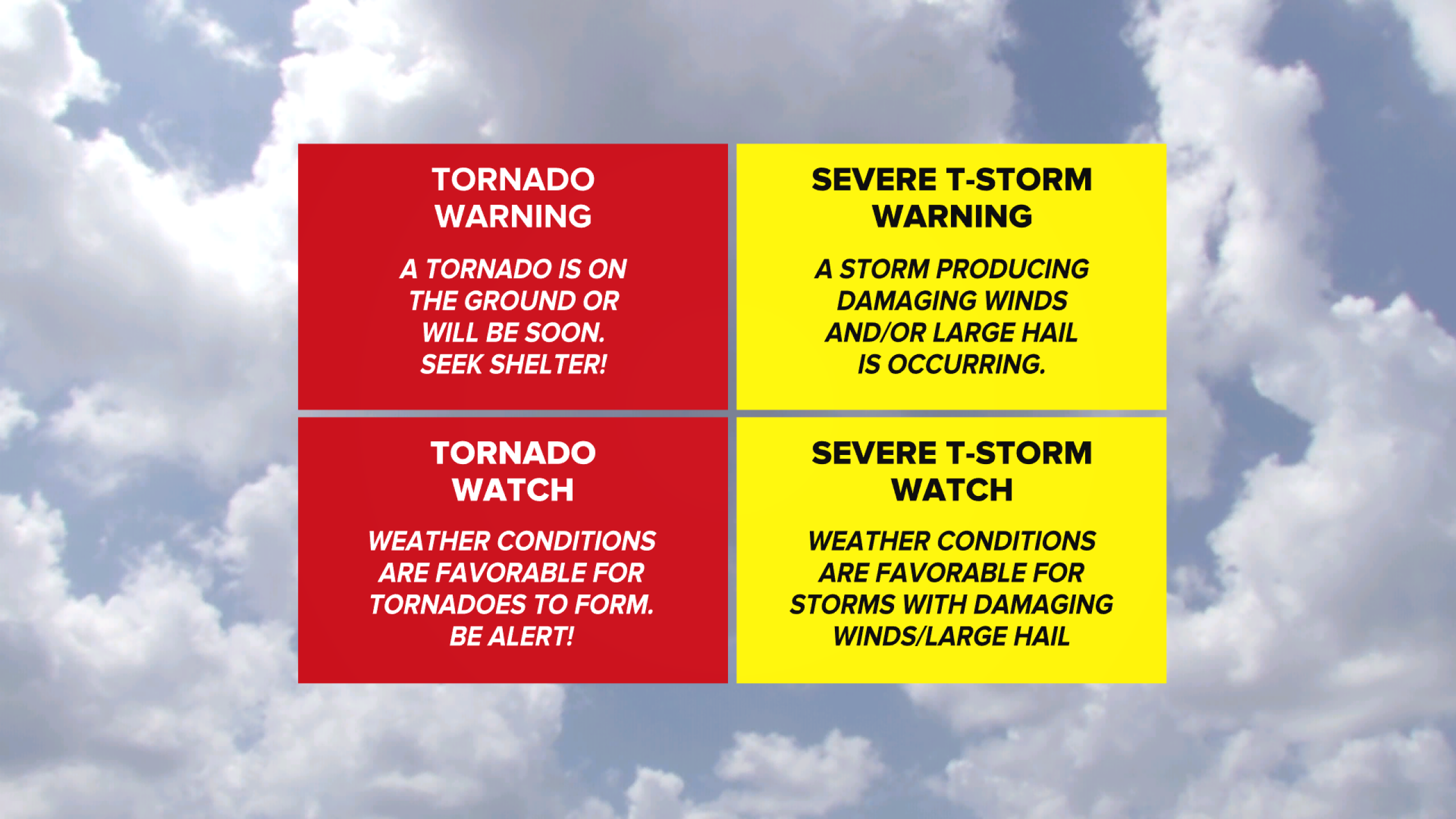 TORNADO WARNING

A TORNADO IS ON THE GROUND OR WILL BE SOON. SEEK SHELTER!

SEVERE T-STORM WARNING

A STORM PRODUCING DAMAGING WINDS AND/OR LARGE HAIL IS OCCURRING.

TORNADO WATCH

WEATHER CONDITIONS ARE FAVORABLE FOR TORNADOES TO FORM. BE ALERT!

SEVERE T-STORM WATCH

WEATHER CONDITIONS ARE FAVORABLE FOR STORMS WITH DAMAGING WINDS/LARGE HAIL